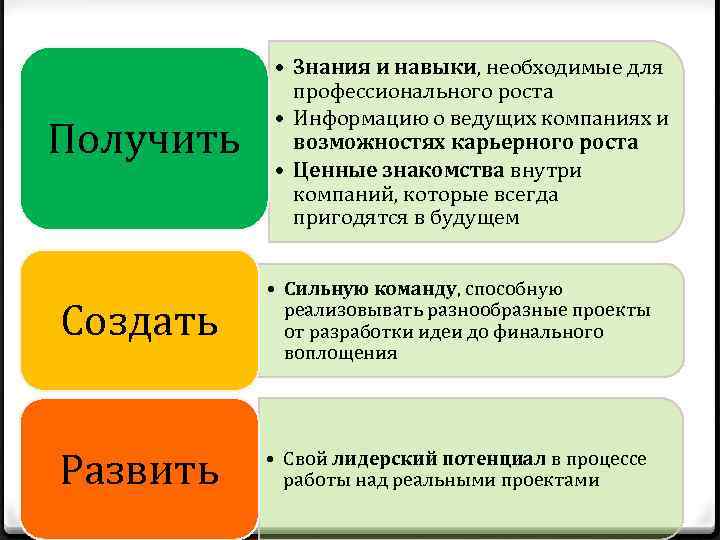 Получить

• Знания и навыки, необходимые для профессионального роста
• Информацию о ведущих компаниях и возможностях карьерного роста
• Ценные знакомства внутри компаний, которые всегда пригодятся в будущем

Создать

• Сильную команду, способную реализовывать разнообразные проекты от разработки идеи до финального воплощения

Развить

• Свой лидерский потенциал в процессе работы над реальными проектами